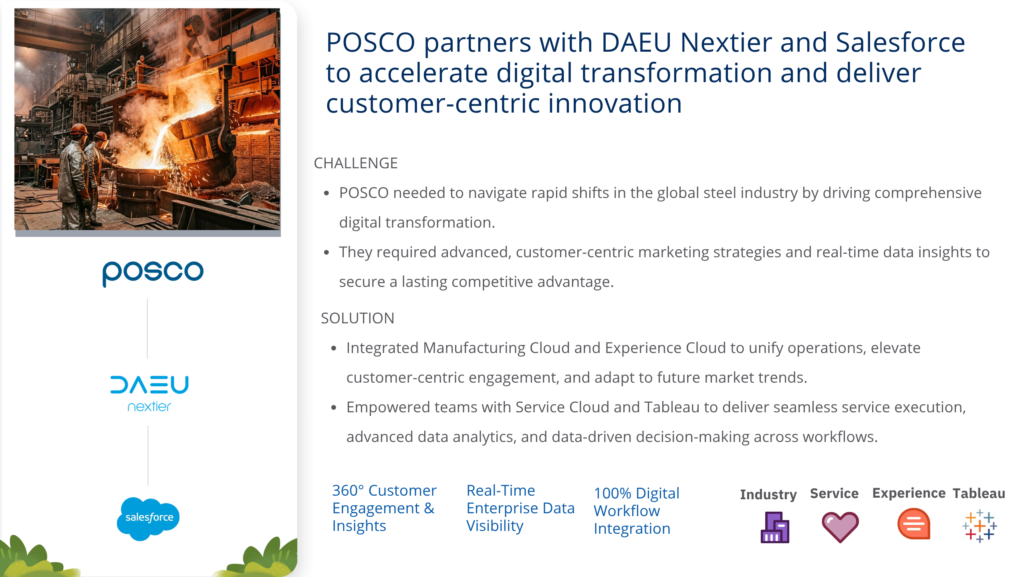 posco

DAEU
nextier

salesforce

POSCO partners with DAEU Nextier and Salesforce to accelerate digital transformation and deliver customer-centric innovation

CHALLENGE

- POSCO needed to navigate rapid shifts in the global steel industry by driving comprehensive digital transformation.
- They required advanced, customer-centric marketing strategies and real-time data insights to secure a lasting competitive advantage.

SOLUTION

- Integrated Manufacturing Cloud and Experience Cloud to unify operations, elevate customer-centric engagement, and adapt to future market trends.
- Empowered teams with Service Cloud and Tableau to deliver seamless service execution, advanced data analytics, and data-driven decision-making across workflows.

360° Customer Engagement & Insights

Real-Time Enterprise Data Visibility

100% Digital Workflow Integration

Industry

Service

Experience

Tableau